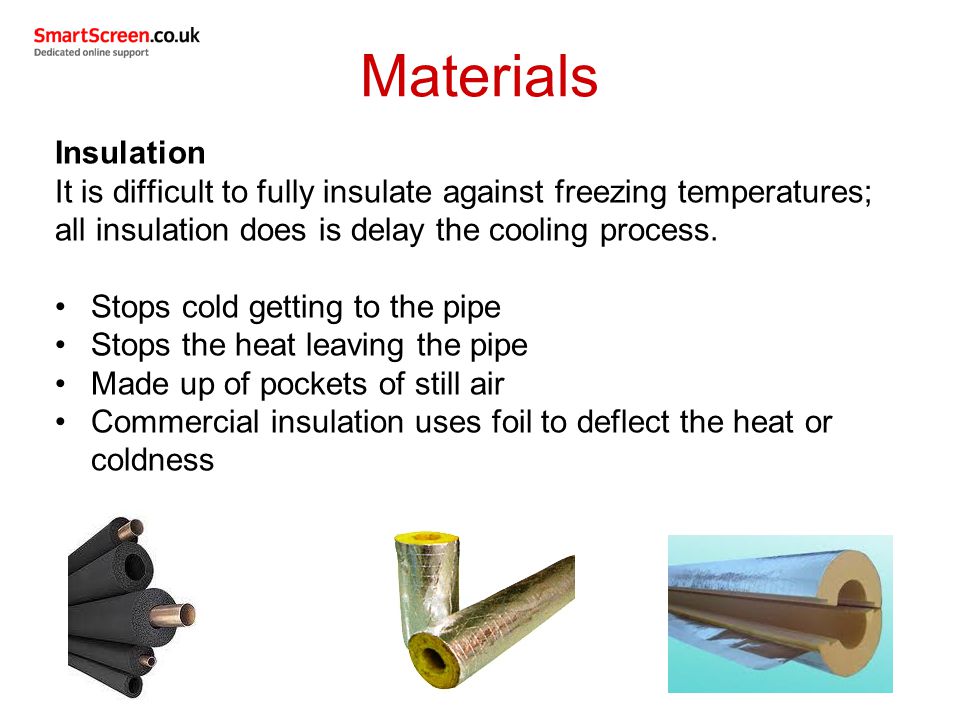 SmartScreen.co.uk
Dedicated online support

Materials

Insulation
It is difficult to fully insulate against freezing temperatures; all insulation does is delay the cooling process.

• Stops cold getting to the pipe
• Stops the heat leaving the pipe
• Made up of pockets of still air
• Commercial insulation uses foil to deflect the heat or coldness